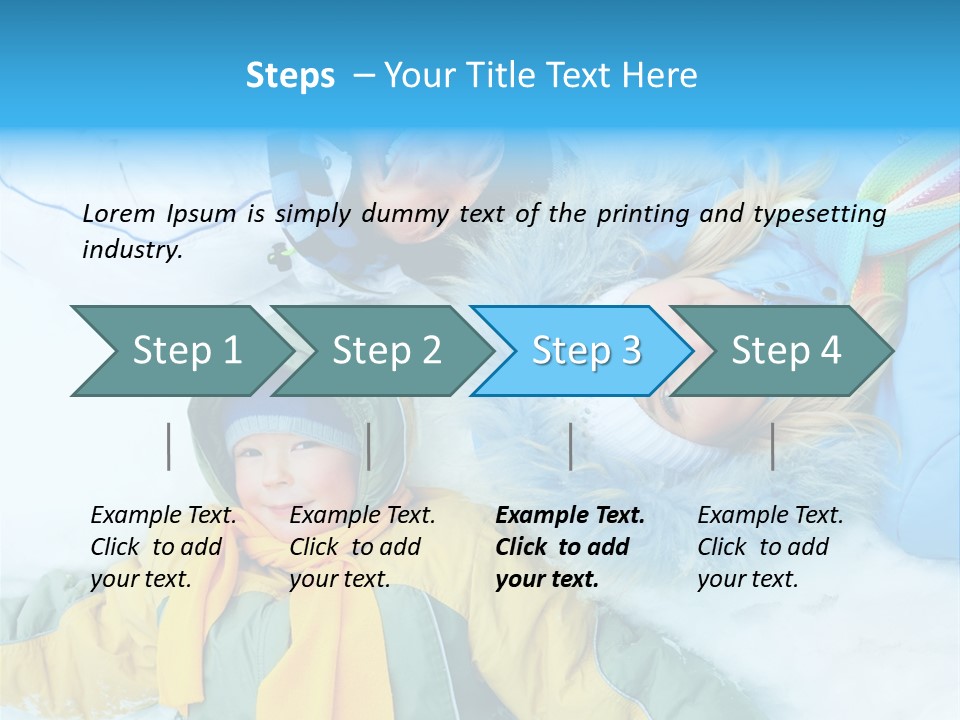 Steps – Your Title Text Here

Lorem Ipsum is simply dummy text of the printing and typesetting industry.

Step 1

Step 2

Step 3

Step 4

Example Text. Click to add your text.

Example Text. Click to add your text.

Example Text. Click to add your text.

Example Text. Click to add your text.